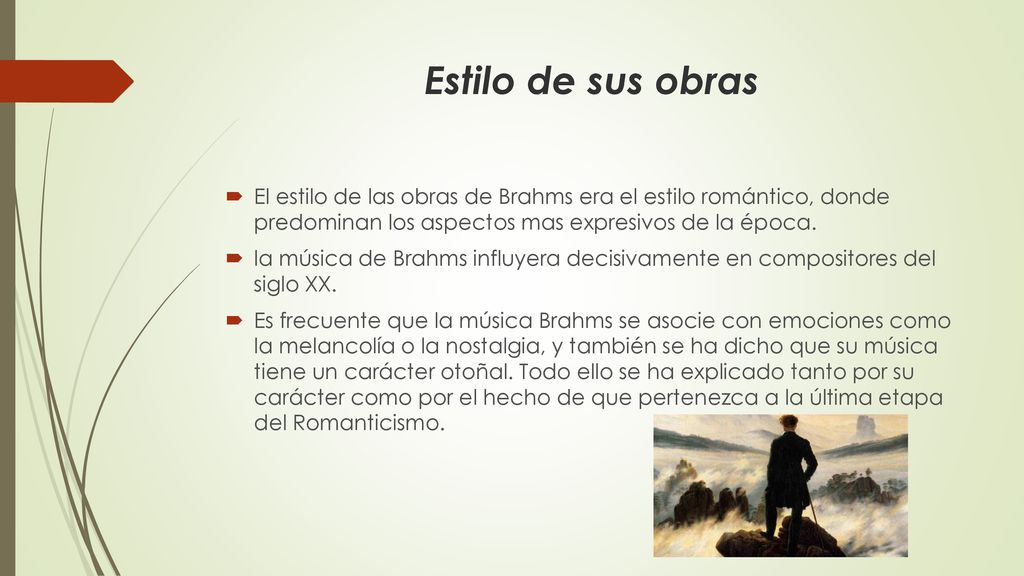 Estilo de sus obras

El estilo de las obras de Brahms era el estilo romántico, donde predominan los aspectos mas expresivos de la época.

la música de Brahms influyera decisivamente en compositores del siglo XX.

Es frecuente que la música Brahms se asocie con emociones como la melancolía o la nostalgia, y también se ha dicho que su música tiene un carácter otoñal. Todo ello se ha explicado tanto por su carácter como por el hecho de que pertenezca a la última etapa del Romanticismo.